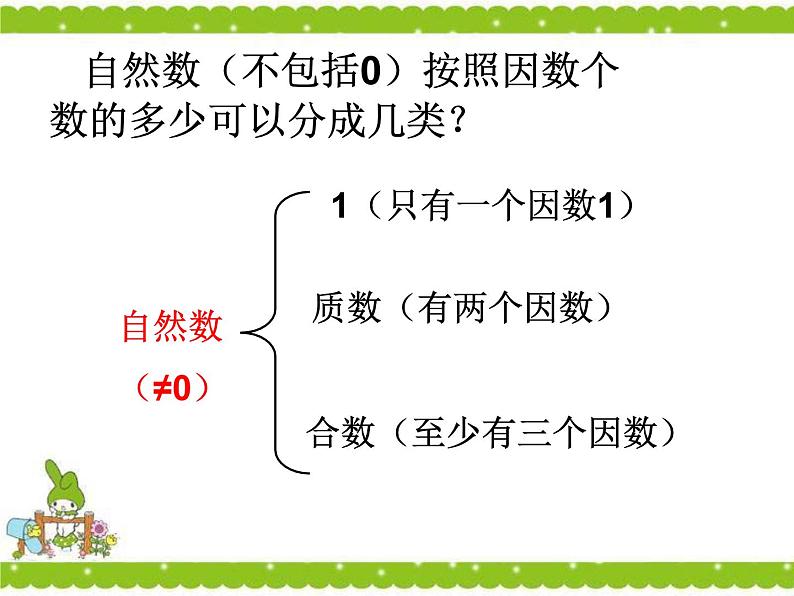 自然数（不包括0）按照因数个数的多少可以分成几类？

自然数
（≠0）

1（只有一个因数1）

质数（有两个因数）

合数（至少有三个因数）